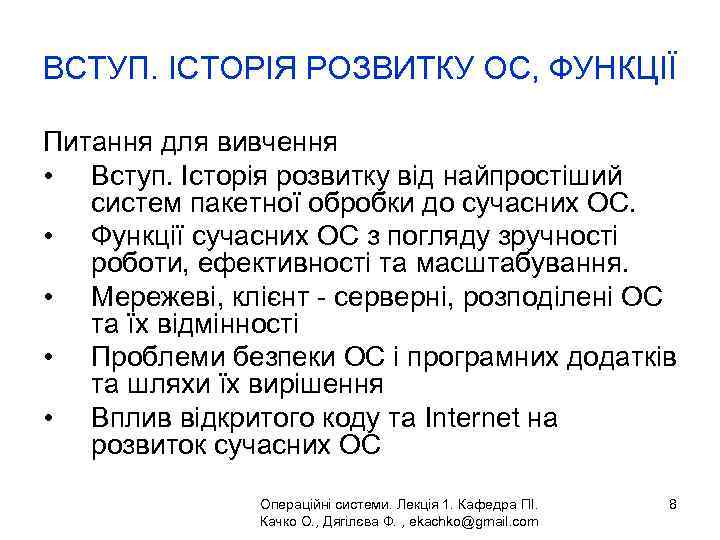 ВСТУП. ІСТОРІЯ РОЗВИТКУ ОС, ФУНКЦІЇ

Питання для вивчення

• Вступ. Історія розвитку від найпростіший систем пакетної обробки до сучасних ОС.
• Функції сучасних ОС з погляду зручності роботи, ефективності та масштабування.
• Мережеві, клієнт - серверні, розподілені ОС та їх відмінності
• Проблеми безпеки ОС і програмних додатків та шляхи їх вирішення
• Вплив відкритого коду та Internet на розвиток сучасних ОС

Операційні системи. Лекція 1. Кафедра ПІ. Качко О., Дягілєва Ф. , ekachko@gmail.com

8